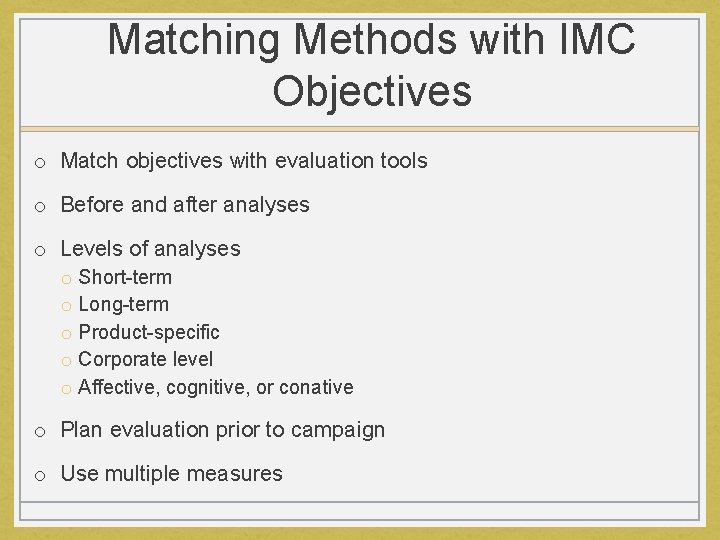 Matching Methods with IMC Objectives

o Match objectives with evaluation tools

o Before and after analyses

o Levels of analyses
  o Short-term
  o Long-term
  o Product-specific
  o Corporate level
  o Affective, cognitive, or conative

o Plan evaluation prior to campaign

o Use multiple measures